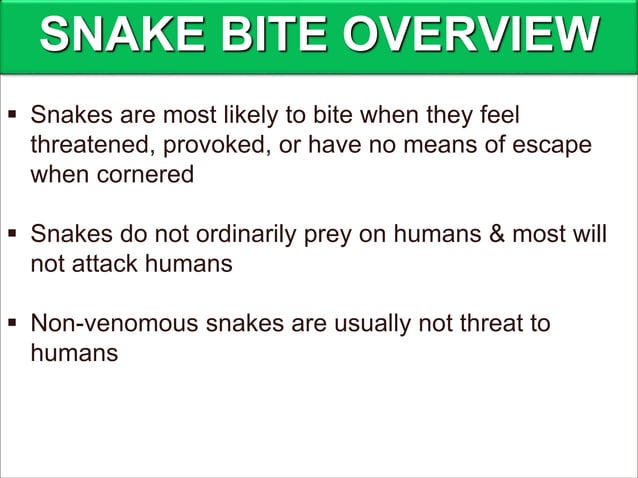 SNAKE BITE OVERVIEW

▪ Snakes are most likely to bite when they feel threatened, provoked, or have no means of escape when cornered

▪ Snakes do not ordinarily prey on humans & most will not attack humans

▪ Non-venomous snakes are usually not threat to humans